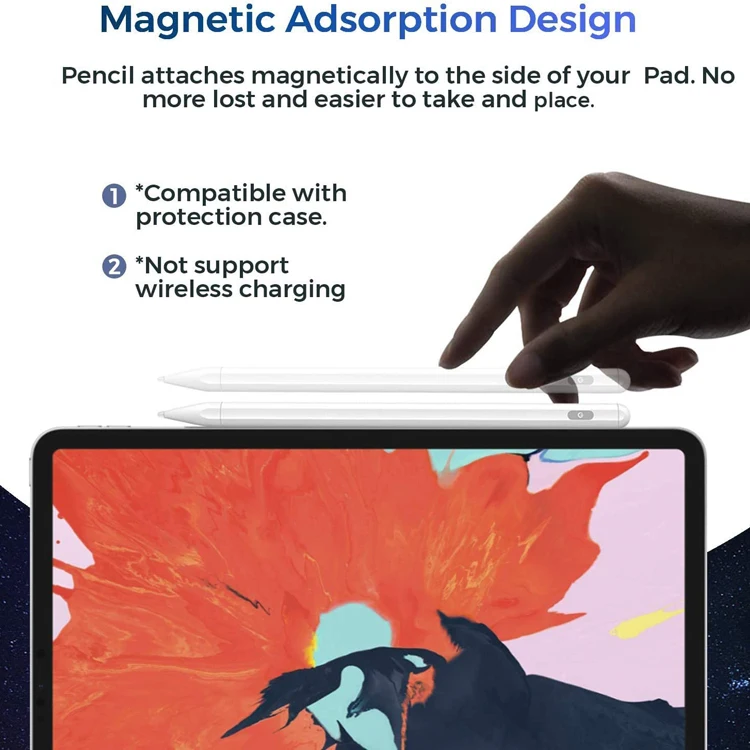 Magnetic Adsorption Design

Pencil attaches magnetically to the side of your Pad. No more lost and easier to take and place.

1 *Compatible with protection case.

2 *Not support wireless charging